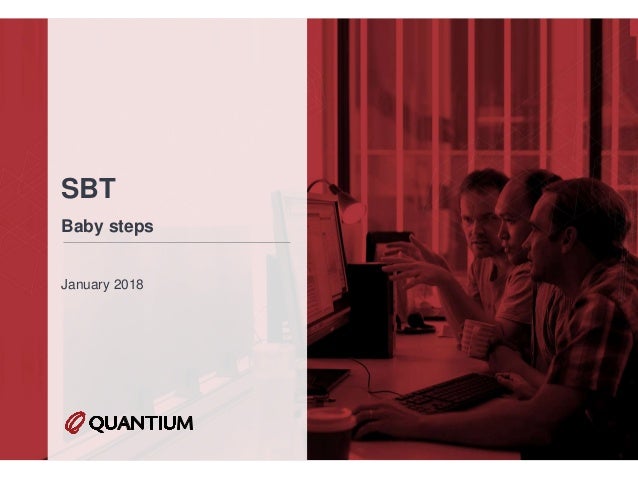 SBT

Baby steps

January 2018

QUANTIUM